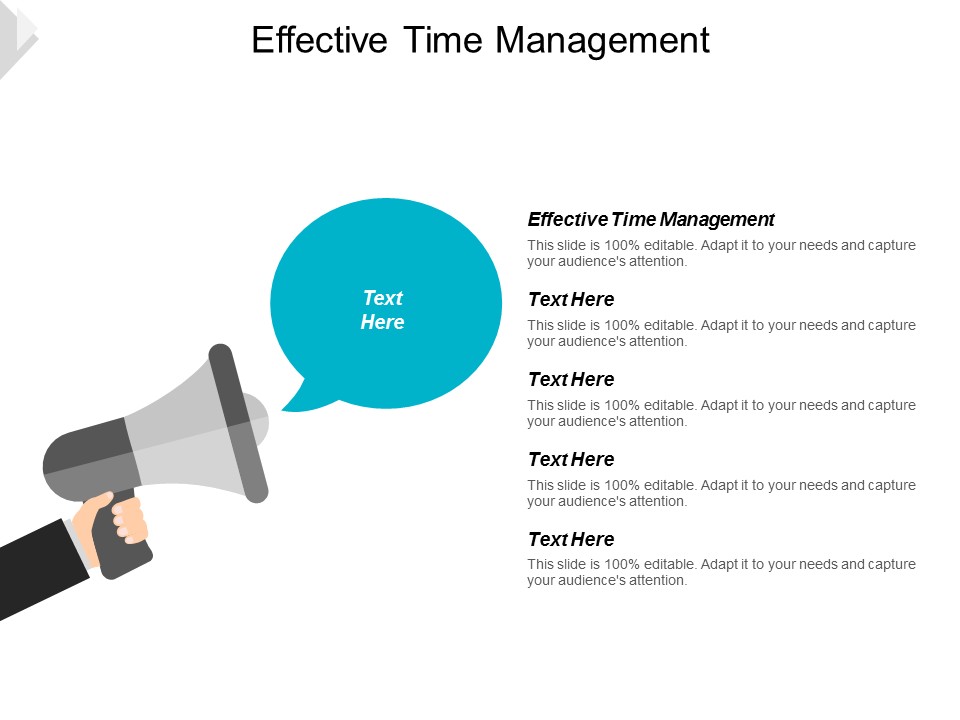 Effective Time Management

Text Here

Effective Time Management

This slide is 100% editable. Adapt it to your needs and capture your audience's attention.

Text Here

This slide is 100% editable. Adapt it to your needs and capture your audience's attention.

Text Here

This slide is 100% editable. Adapt it to your needs and capture your audience's attention.

Text Here

This slide is 100% editable. Adapt it to your needs and capture your audience's attention.

Text Here

This slide is 100% editable. Adapt it to your needs and capture your audience's attention.